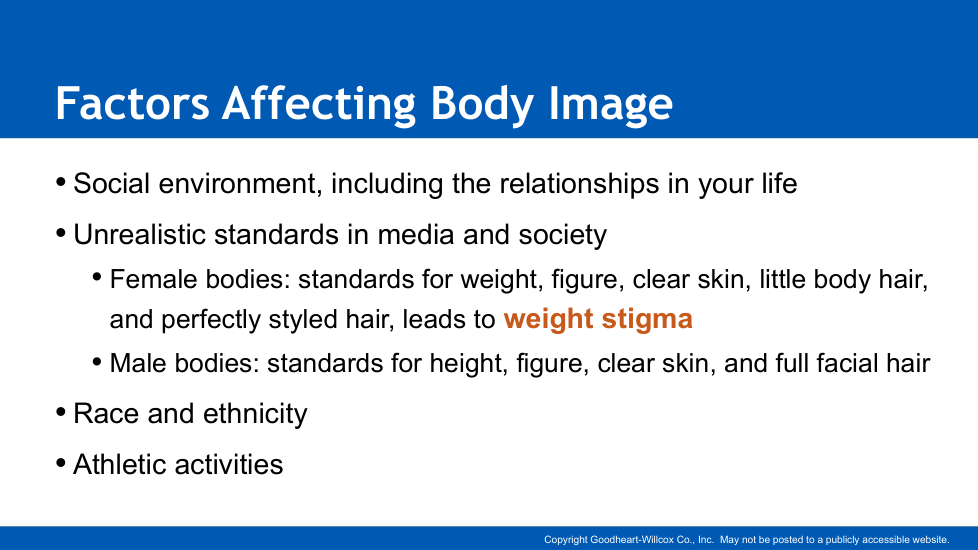 Factors Affecting Body Image

• Social environment, including the relationships in your life

• Unrealistic standards in media and society

• Female bodies: standards for weight, figure, clear skin, little body hair, and perfectly styled hair, leads to weight stigma

• Male bodies: standards for height, figure, clear skin, and full facial hair

• Race and ethnicity

• Athletic activities

Copyright Goodheart-Willcox Co., Inc. May not be posted to a publicly accessible website.